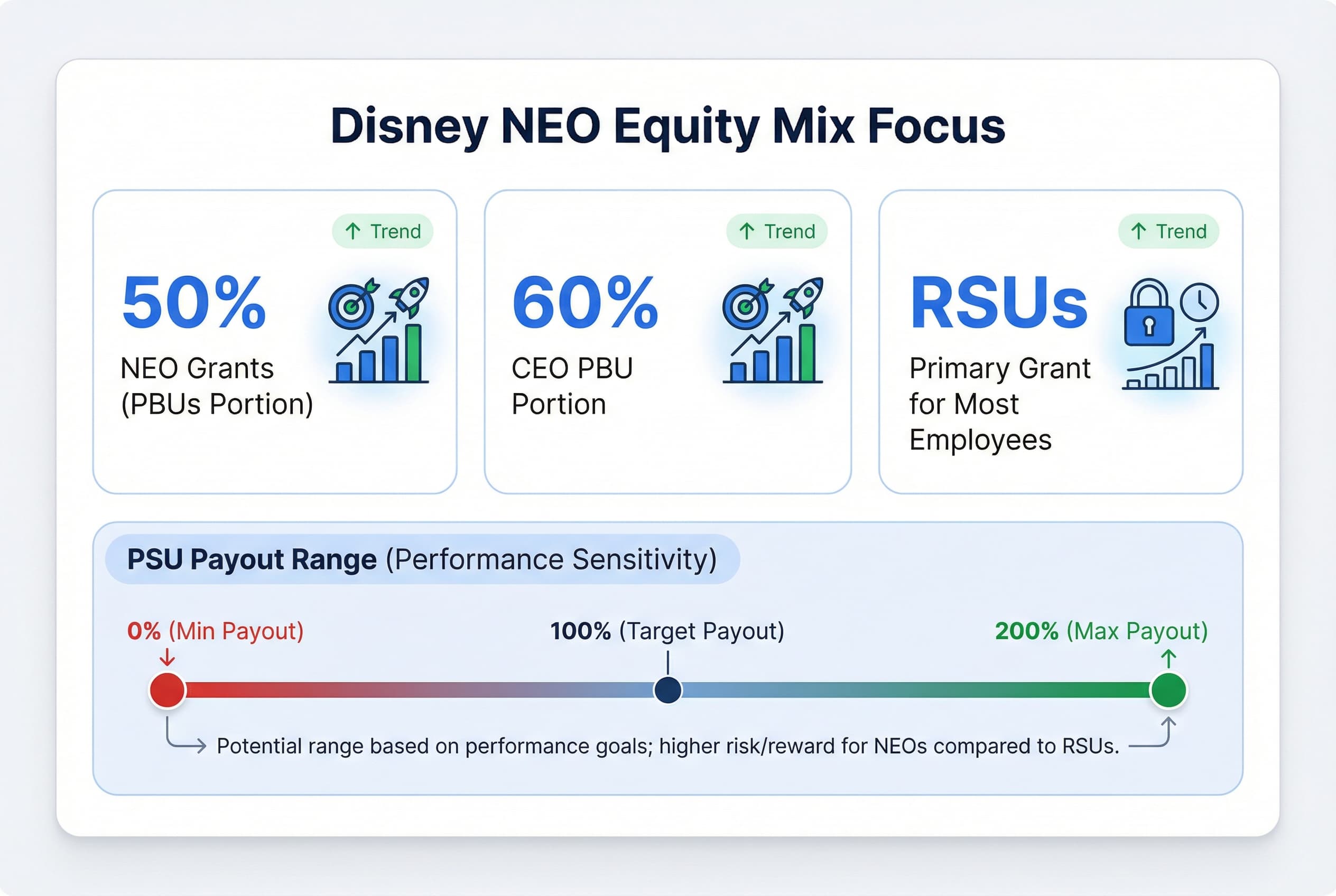 Disney NEO Equity Mix Focus

↑ Trend

50%

NEO Grants (PBUs Portion)

↑ Trend

60%

CEO PBU Portion

↑ Trend

RSUs

Primary Grant for Most Employees

PSU Payout Range (Performance Sensitivity)

0% (Min Payout)

100% (Target Payout)

200% (Max Payout)

Potential range based on performance goals; higher risk/reward for NEOs compared to RSUs.